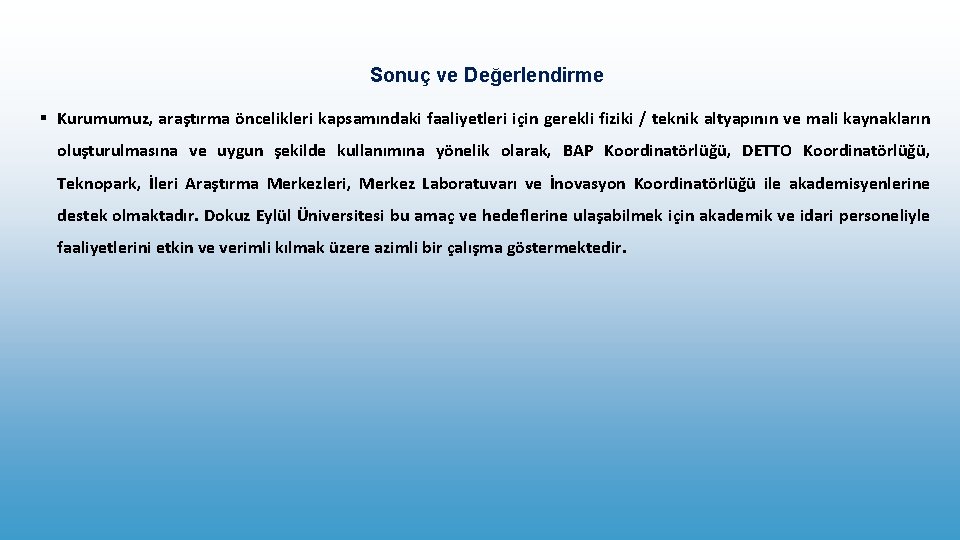 Sonuç ve Değerlendirme

▪ Kurumumuz, araştırma öncelikleri kapsamındaki faaliyetleri için gerekli fiziki / teknik altyapının ve mali kaynakların oluşturulmasına ve uygun şekilde kullanımına yönelik olarak, BAP Koordinatörlüğü, DETTO Koordinatörlüğü, Teknopark, İleri Araştırma Merkezleri, Merkez Laboratuvarı ve İnovasyon Koordinatörlüğü ile akademisyenlerine destek olmaktadır. Dokuz Eylül Üniversitesi bu amaç ve hedeflerine ulaşabilmek için akademik ve idari personeliyle faaliyetlerini etkin ve verimli kılmak üzere azimli bir çalışma göstermektedir.